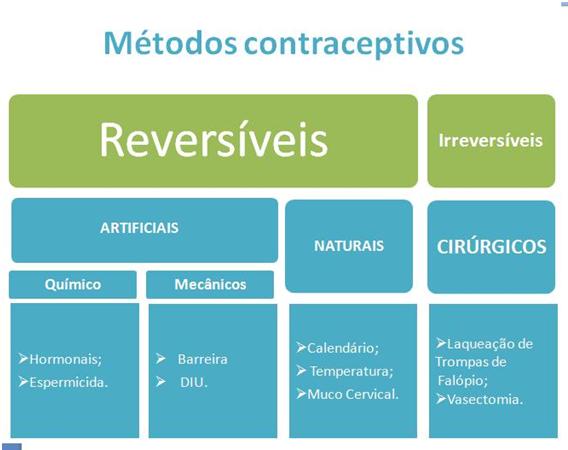 Métodos contraceptivos

Reversíveis

Irreversíveis

ARTIFICIAIS

NATURAIS

CIRÚRGICOS

Químico

Mecânicos

➢Hormonais;
➢Espermicida.

➢ Barreira
➢ DIU.

➢Calendário;
➢ Temperatura;
➢Muco Cervical.

➢Laqueação de Trompas de Falópio;
➢Vasectomia.